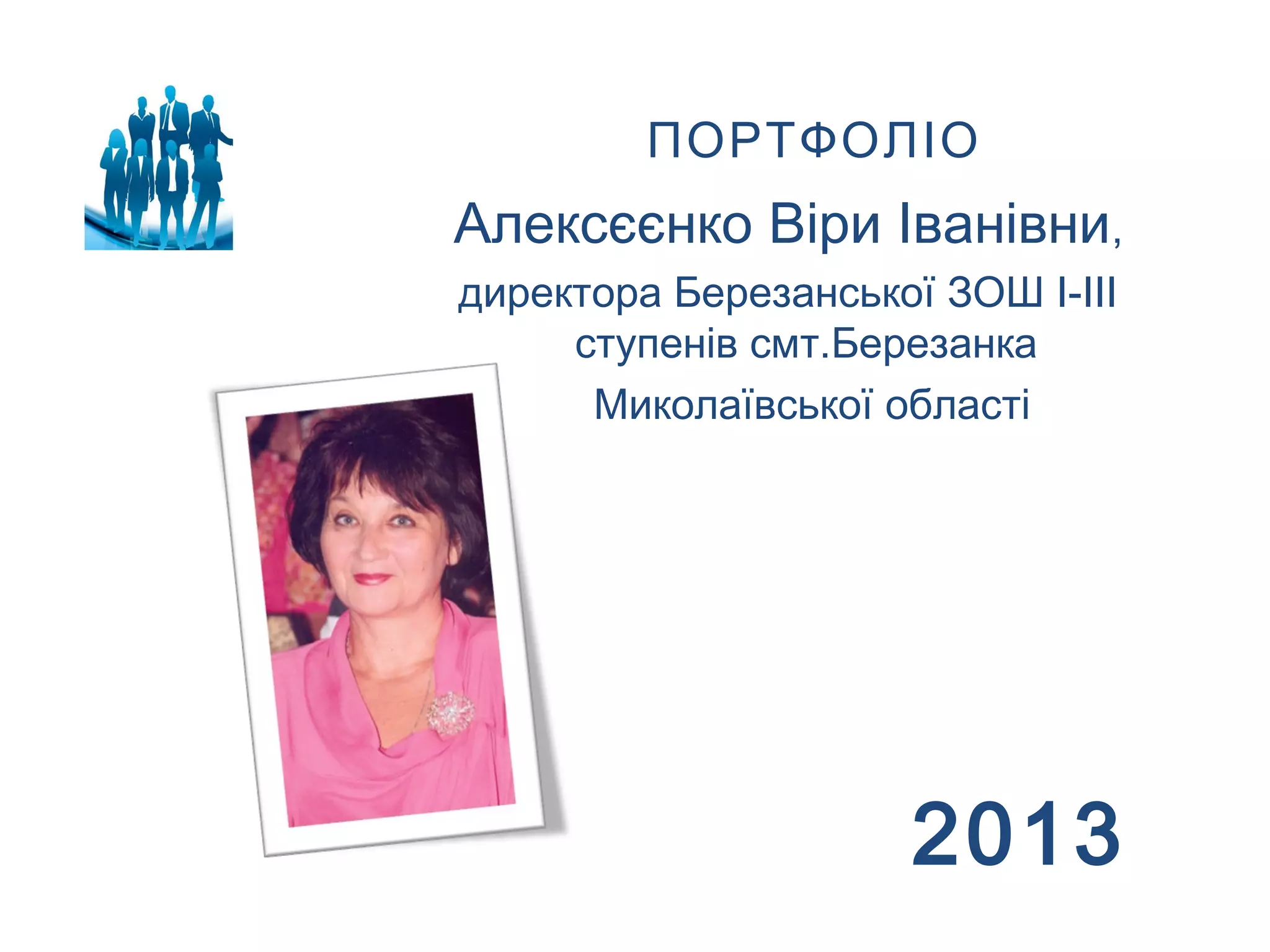 ПОРТФОЛІО

Алексєєнко Віри Іванівни,

директора Березанської ЗОШ І-ІІІ ступенів смт.Березанка

Миколаївської області

2013